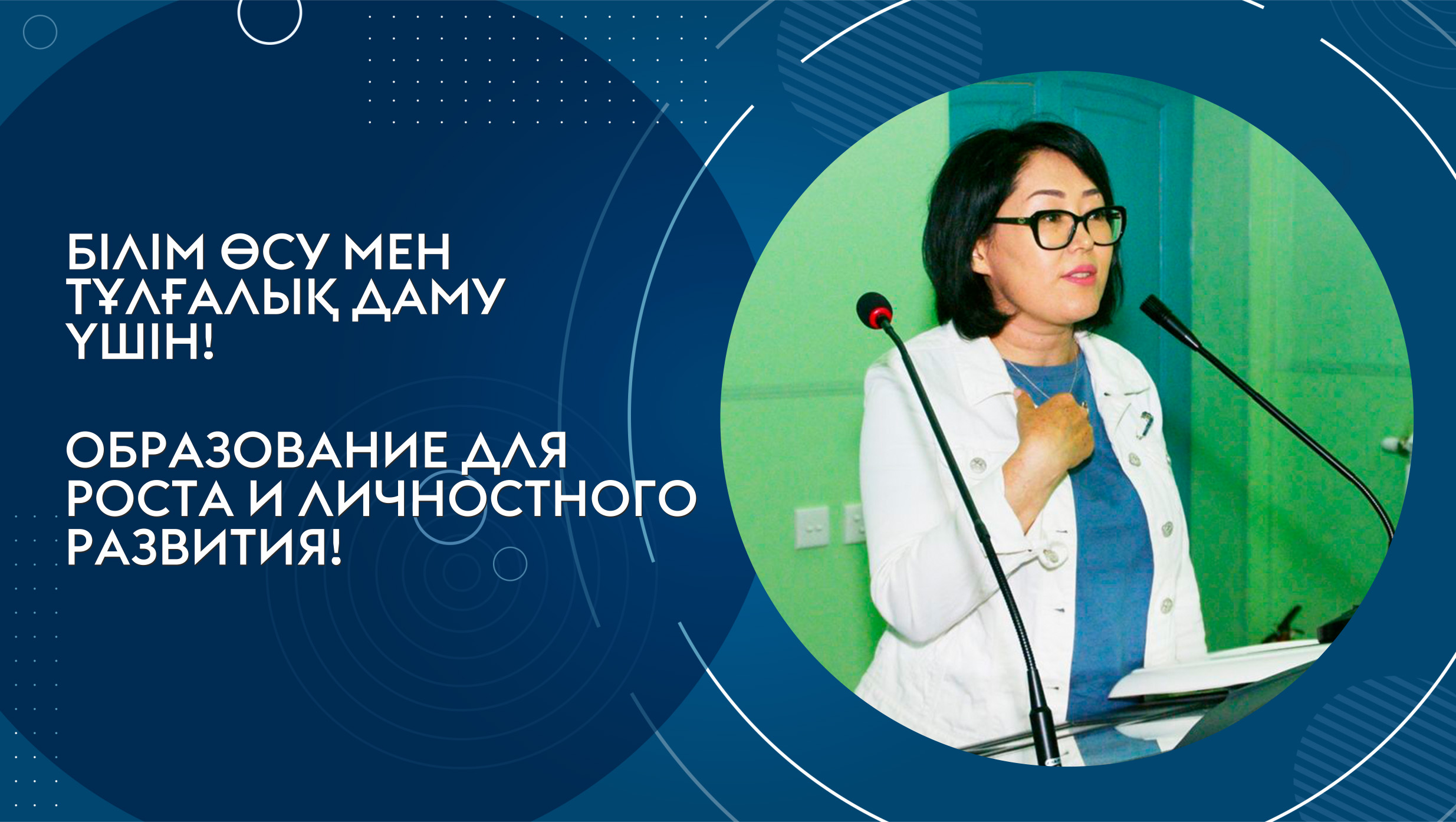 БІЛІМ ӨСУ МЕН ТҰЛҒАЛЫҚ ДАМУ ҮШІН!

ОБРАЗОВАНИЕ ДЛЯ РОСТА И ЛИЧНОСТНОГО РАЗВИТИЯ!